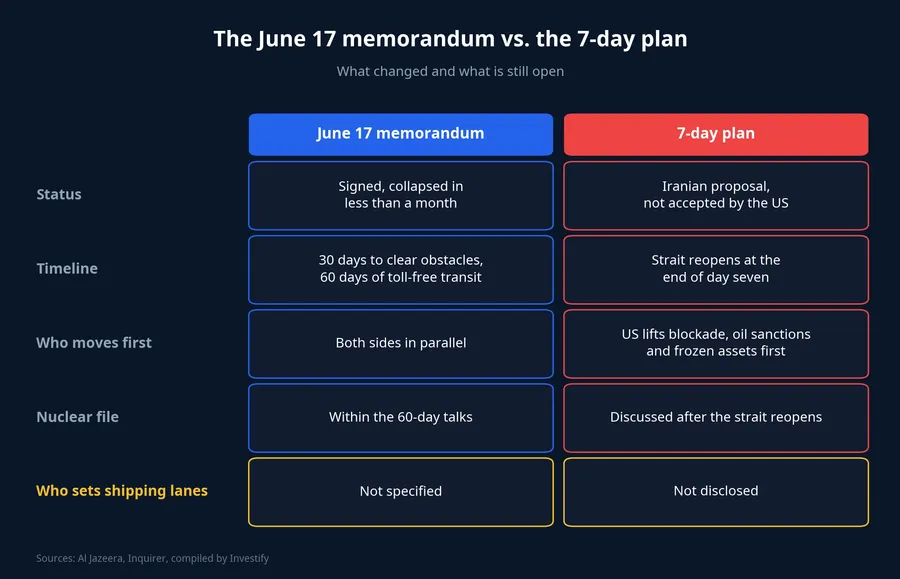 The June 17 memorandum vs. the 7-day plan

What changed and what is still open

| | June 17 memorandum | 7-day plan |
|---|---|---|
| Status | Signed, collapsed in less than a month | Iranian proposal, not accepted by the US |
| Timeline | 30 days to clear obstacles, 60 days of toll-free transit | Strait reopens at the end of day seven |
| Who moves first | Both sides in parallel | US lifts blockade, oil sanctions and frozen assets first |
| Nuclear file | Within the 60-day talks | Discussed after the strait reopens |
| Who sets shipping lanes | Not specified | Not disclosed |

Sources: Al Jazeera, Inquirer, compiled by Investify